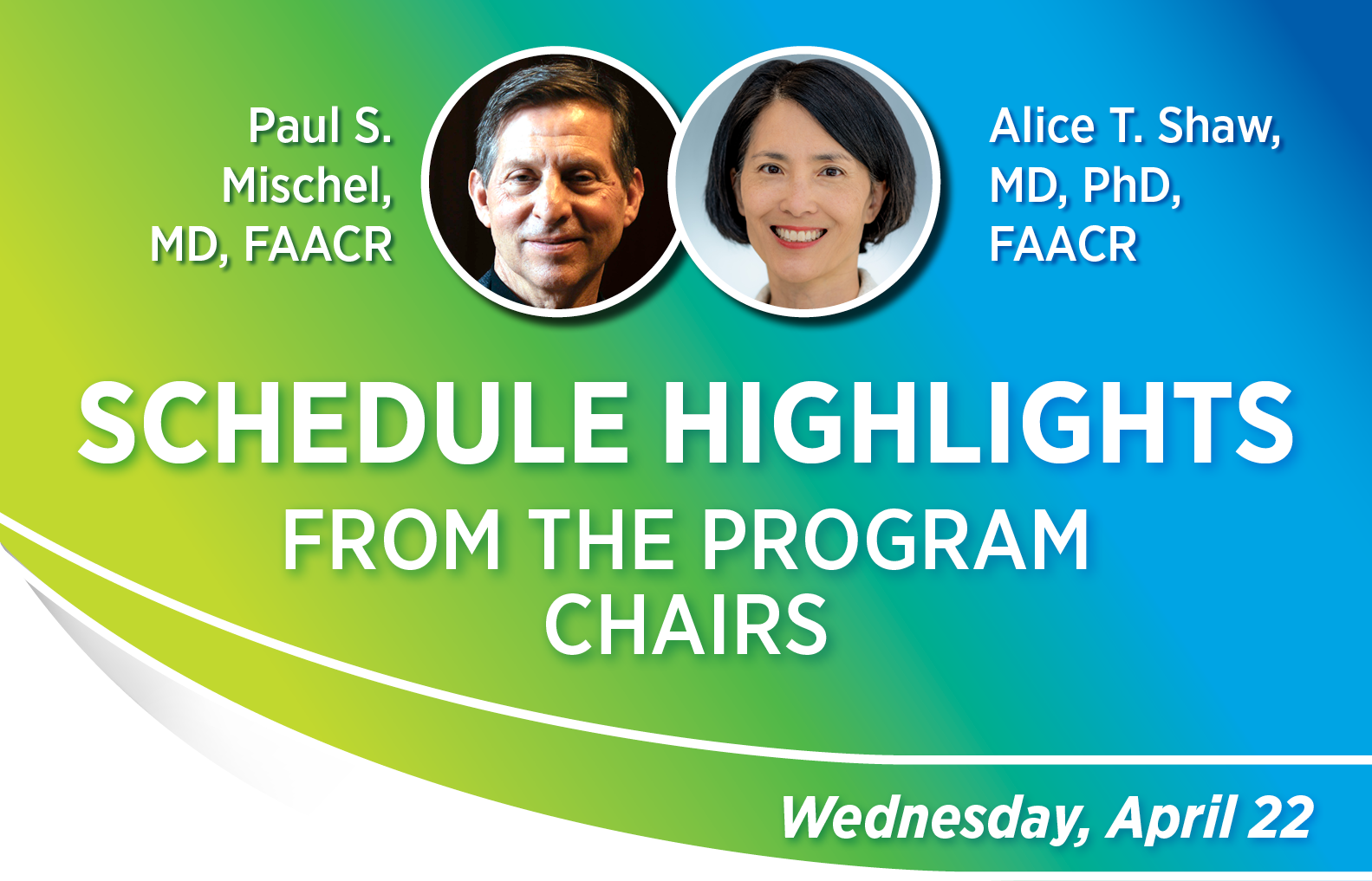 Paul S. Mischel, MD, FAACR

Alice T. Shaw, MD, PhD, FAACR

SCHEDULE HIGHLIGHTS

FROM THE PROGRAM CHAIRS

Wednesday, April 22